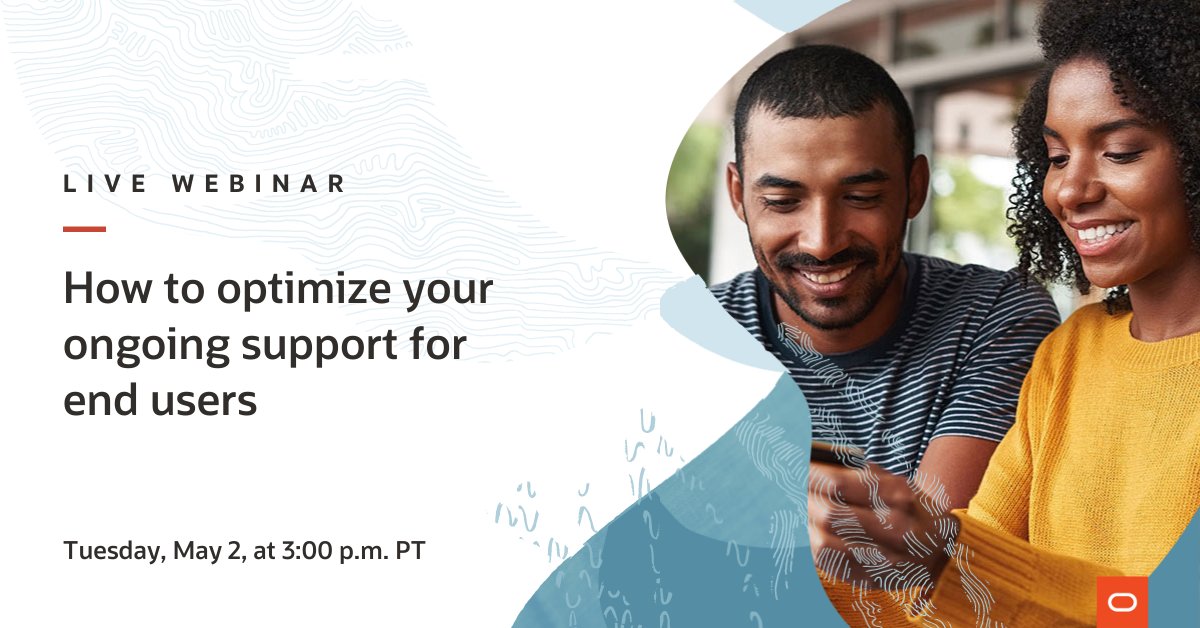 LIVE WEBINAR

How to optimize your ongoing support for end users

Tuesday, May 2, at 3:00 p.m. PT